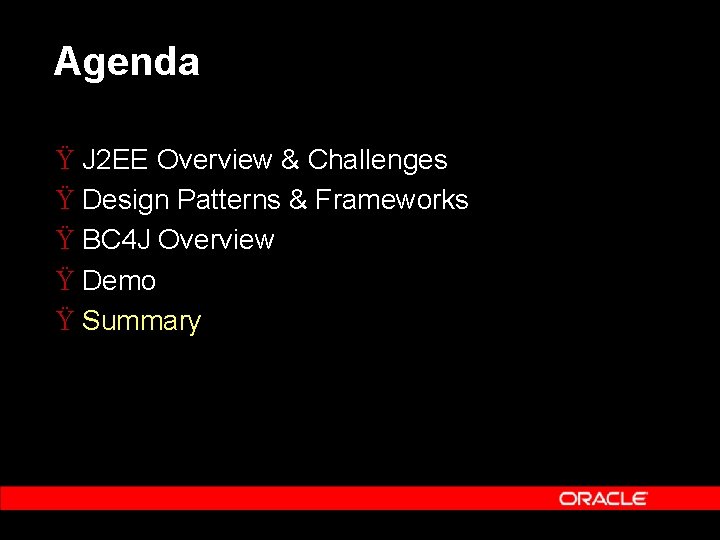 Agenda

Ÿ J2EE Overview & Challenges
Ÿ Design Patterns & Frameworks
Ÿ BC4J Overview
Ÿ Demo
Ÿ Summary

ORACLE